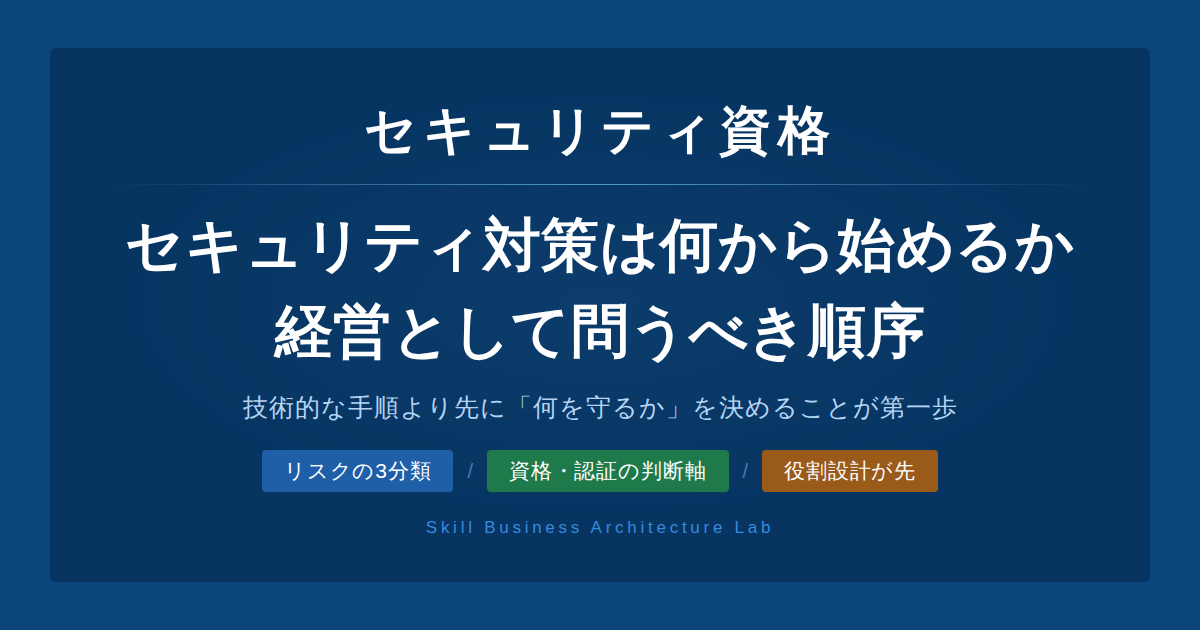 セキュリティ資格

セキュリティ対策は何から始めるか
経営として問うべき順序

技術的な手順より先に「何を守るか」を決めることが第一歩

リスクの3分類 / 資格・認証の判断軸 / 役割設計が先

Skill Business Architecture Lab